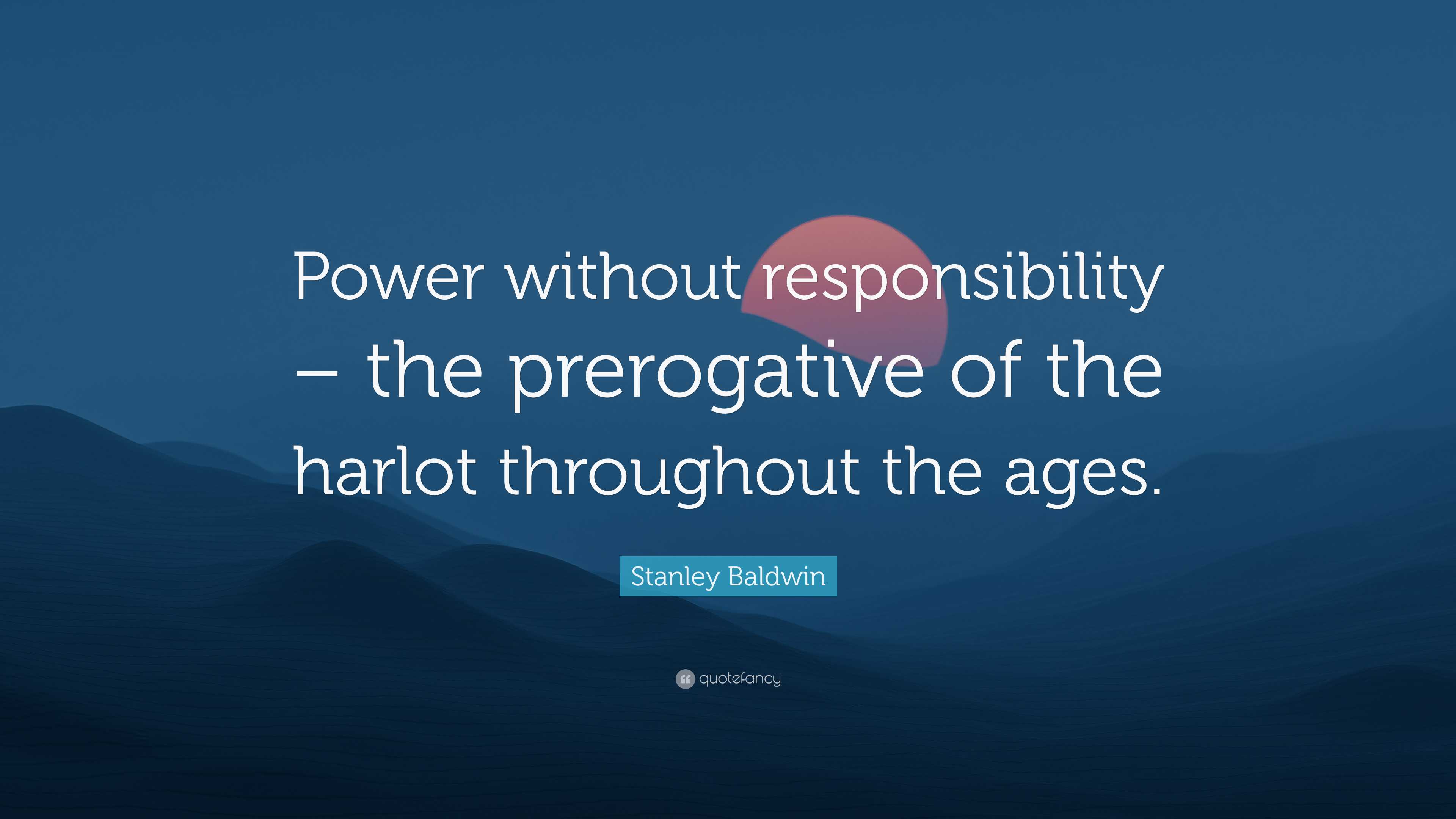 Power without responsibility – the prerogative of the harlot throughout the ages.

Stanley Baldwin

quotefancy